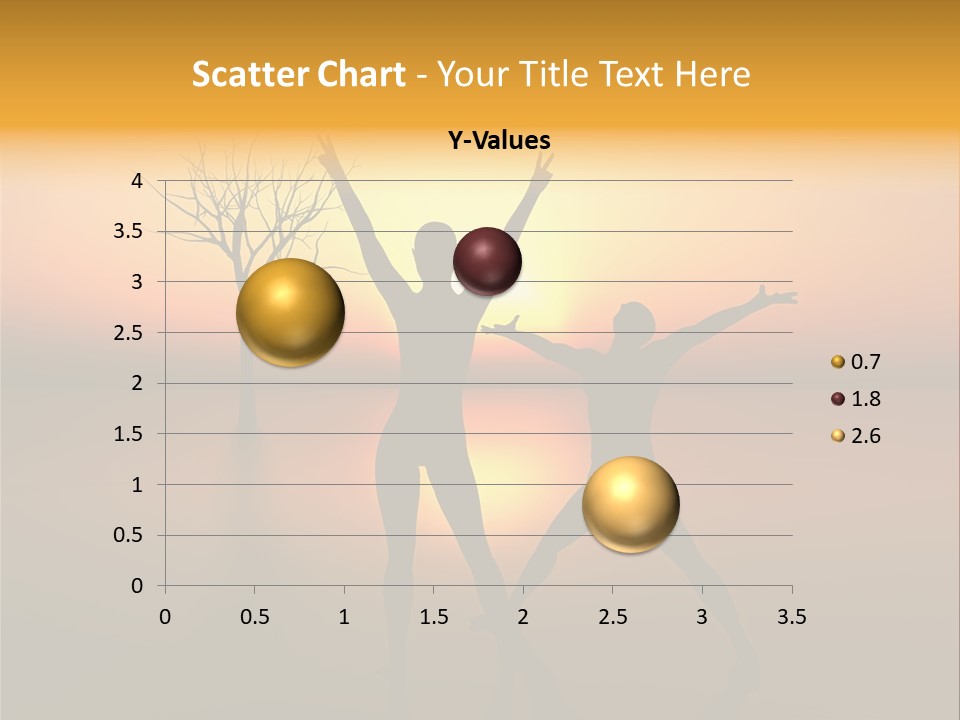 Scatter Chart - Your Title Text Here

Y-Values

4
3.5
3
2.5
2
1.5
1
0.5
0

0 0.5 1 1.5 2 2.5 3 3.5

0.7
1.8
2.6